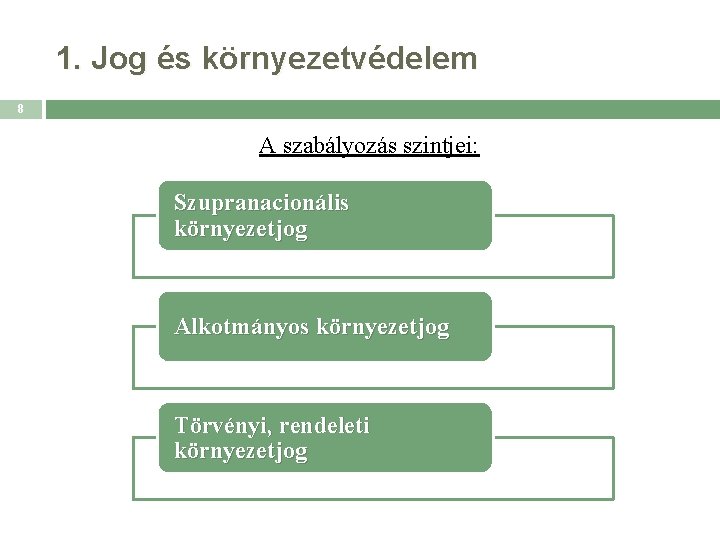 1. Jog és környezetvédelem

8

A szabályozás szintjei:

Szupranacionális környezetjog

Alkotmányos környezetjog

Törvényi, rendeleti környezetjog